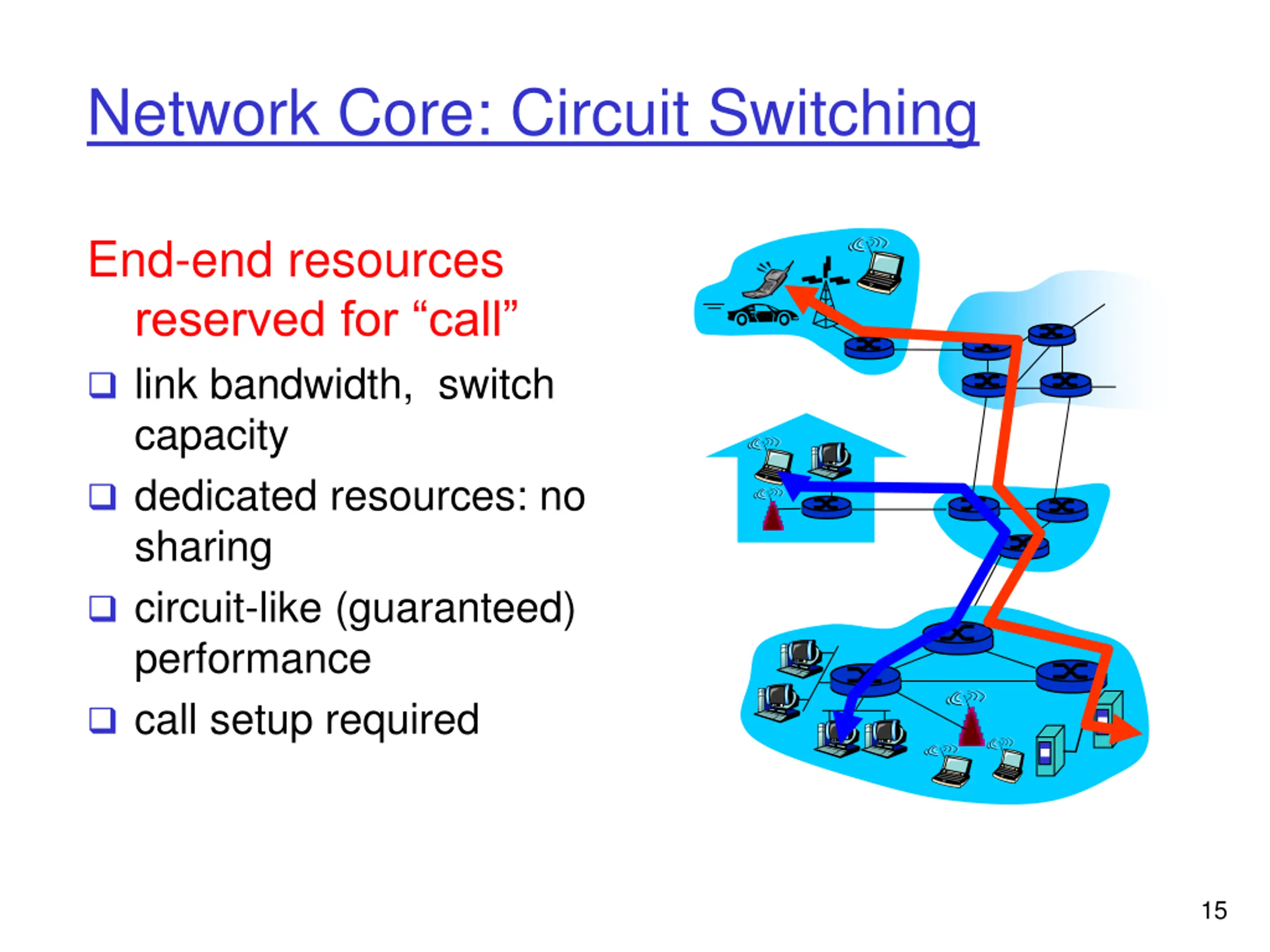 Network Core: Circuit Switching

End-end resources reserved for “call”

❑ link bandwidth,  switch capacity

❑ dedicated resources: no sharing

❑ circuit-like (guaranteed) performance

❑ call setup required

15